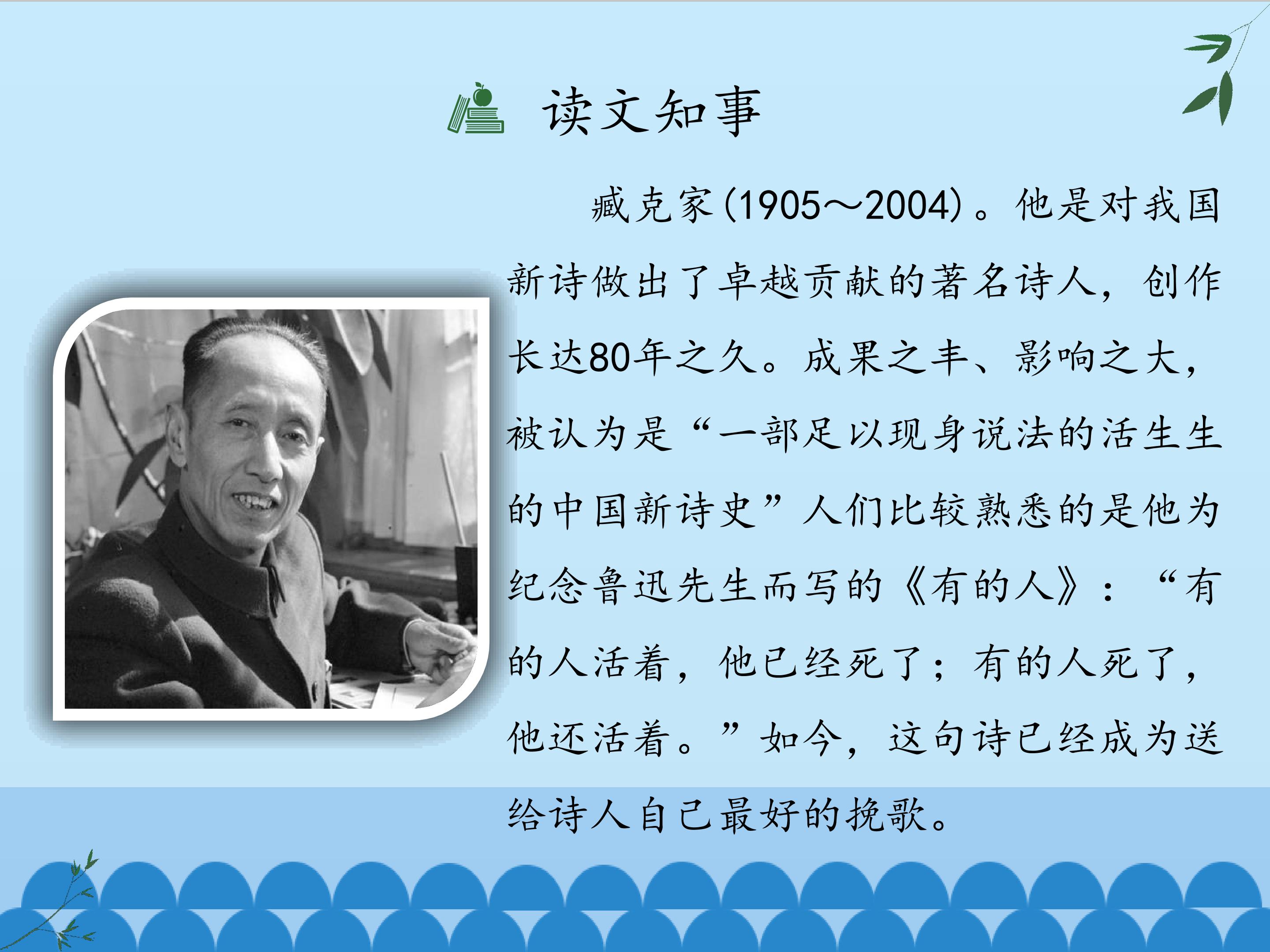 读文知事

臧克家(1905～2004)。他是对我国新诗做出了卓越贡献的著名诗人，创作长达80年之久。成果之丰、影响之大，被认为是“一部足以现身说法的活生生的中国新诗史”人们比较熟悉的是他为纪念鲁迅先生而写的《有的人》：“有的人活着，他已经死了；有的人死了，他还活着。”如今，这句诗已经成为送给诗人自己最好的挽歌。